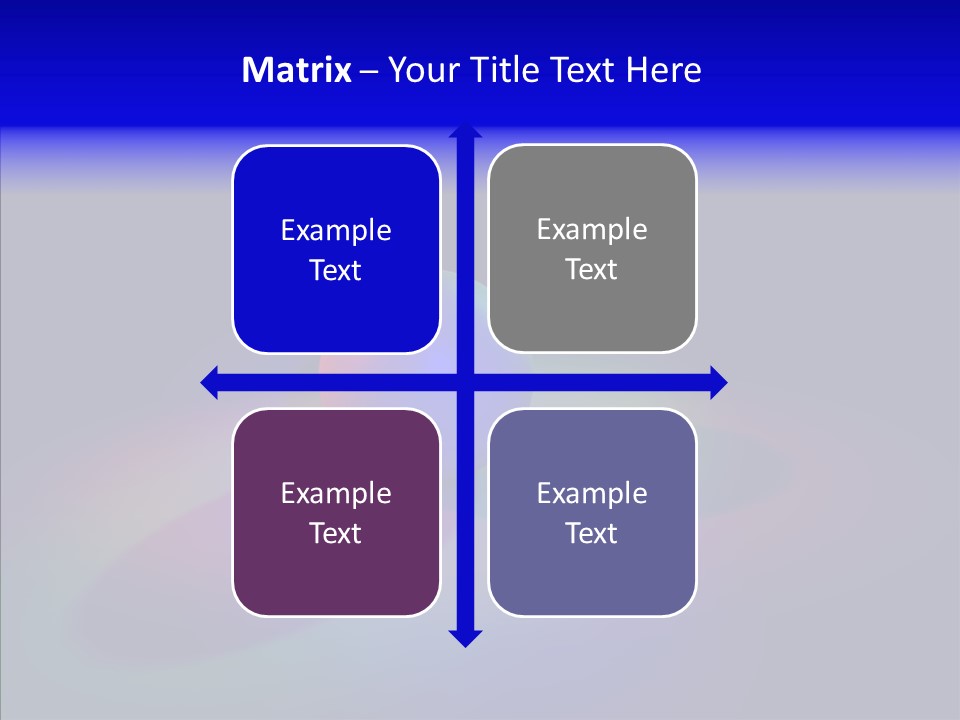 Matrix – Your Title Text Here

Example Text

Example Text

Example Text

Example Text